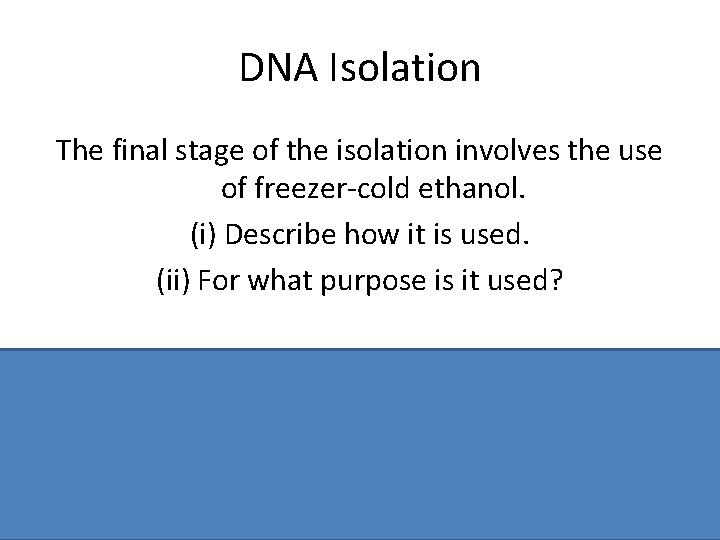 DNA Isolation

The final stage of the isolation involves the use of freezer-cold ethanol.

(i) Describe how it is used.

(ii) For what purpose is it used?